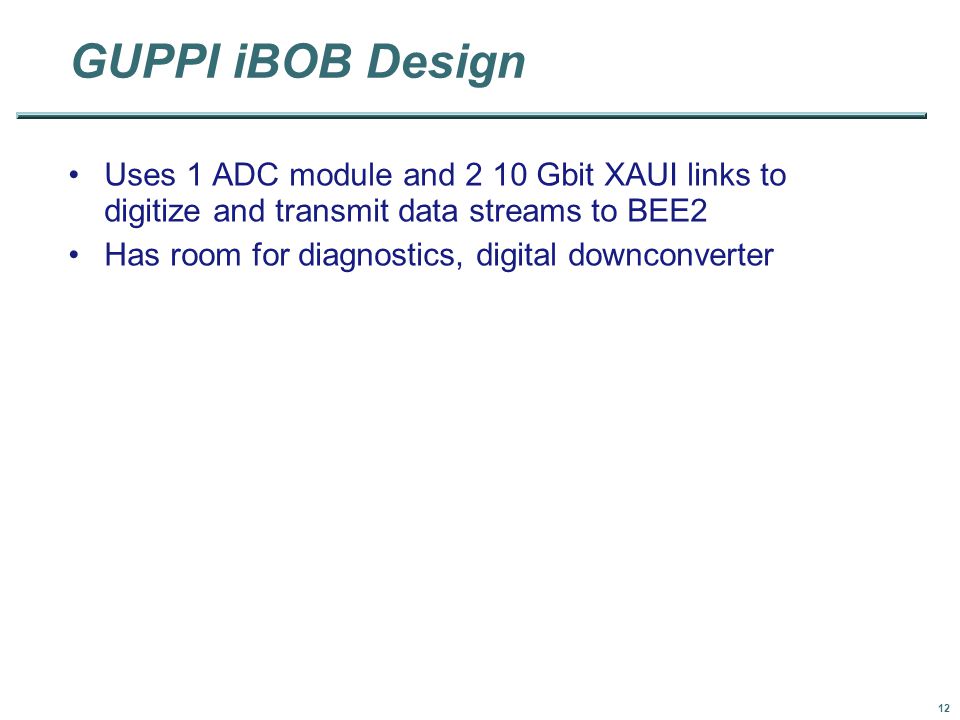 GUPPI iBOB Design

• Uses 1 ADC module and 2 10 Gbit XAUI links to digitize and transmit data streams to BEE2

• Has room for diagnostics, digital downconverter

12